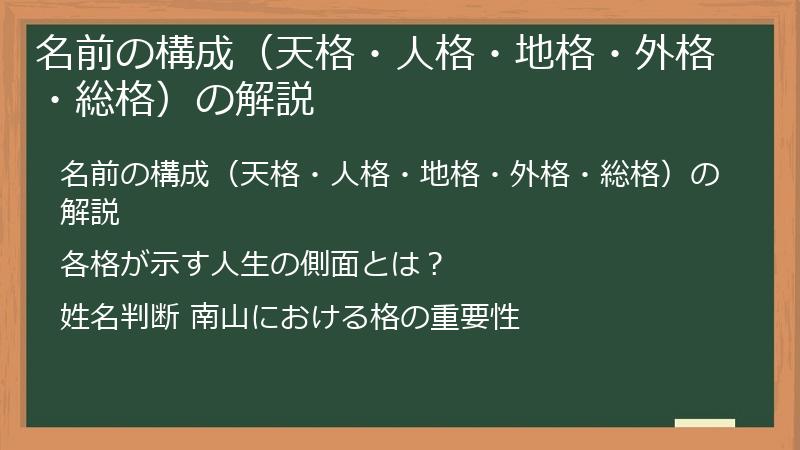 名前の構成（天格・人格・地格・外格・総格）の解説

名前の構成（天格・人格・地格・外格・総格）の解説

各格が示す人生の側面とは？

姓名判断 南山における格の重要性